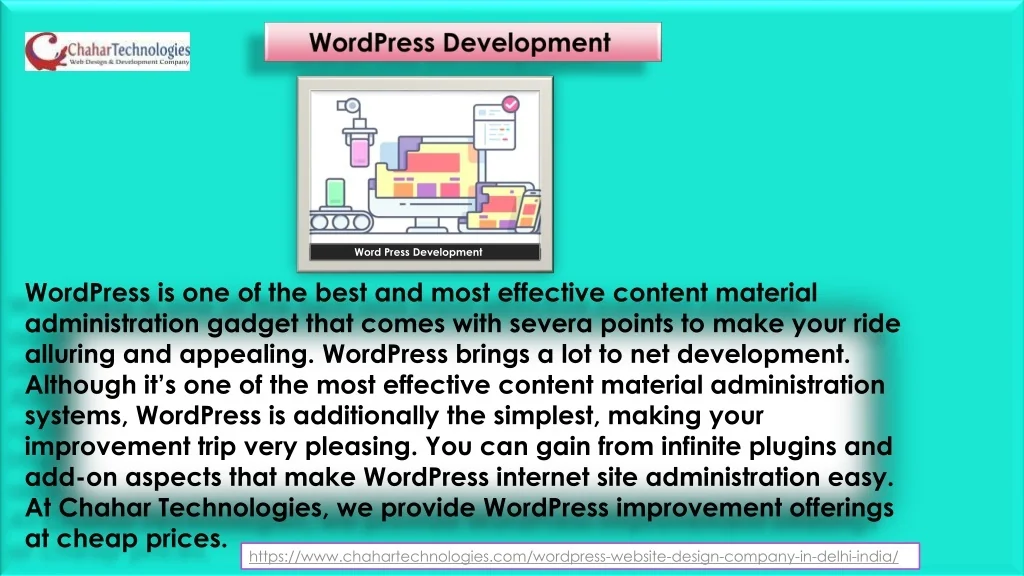 ChaharTechnologies
Web Design & Development Company

WordPress Development

Word Press Development

WordPress is one of the best and most effective content material administration gadget that comes with severa points to make your ride alluring and appealing. WordPress brings a lot to net development. Although it's one of the most effective content material administration systems, WordPress is additionally the simplest, making your improvement trip very pleasing. You can gain from infinite plugins and add-on aspects that make WordPress internet site administration easy. At Chahar Technologies, we provide WordPress improvement offerings at cheap prices.

https://www.chahartechnologies.com/wordpress-website-design-company-in-delhi-india/